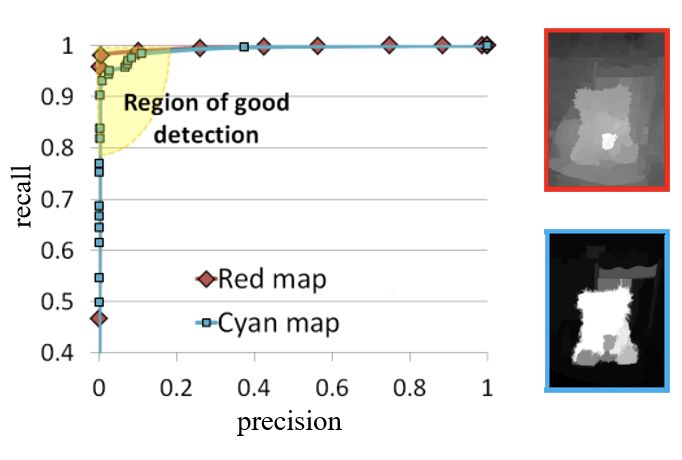 1
0.9
0.8
0.7
0.6
0.5
0.4
recall
Region of good detection
Red map
Cyan map
0
0.2
0.4
0.6
0.8
1
precision